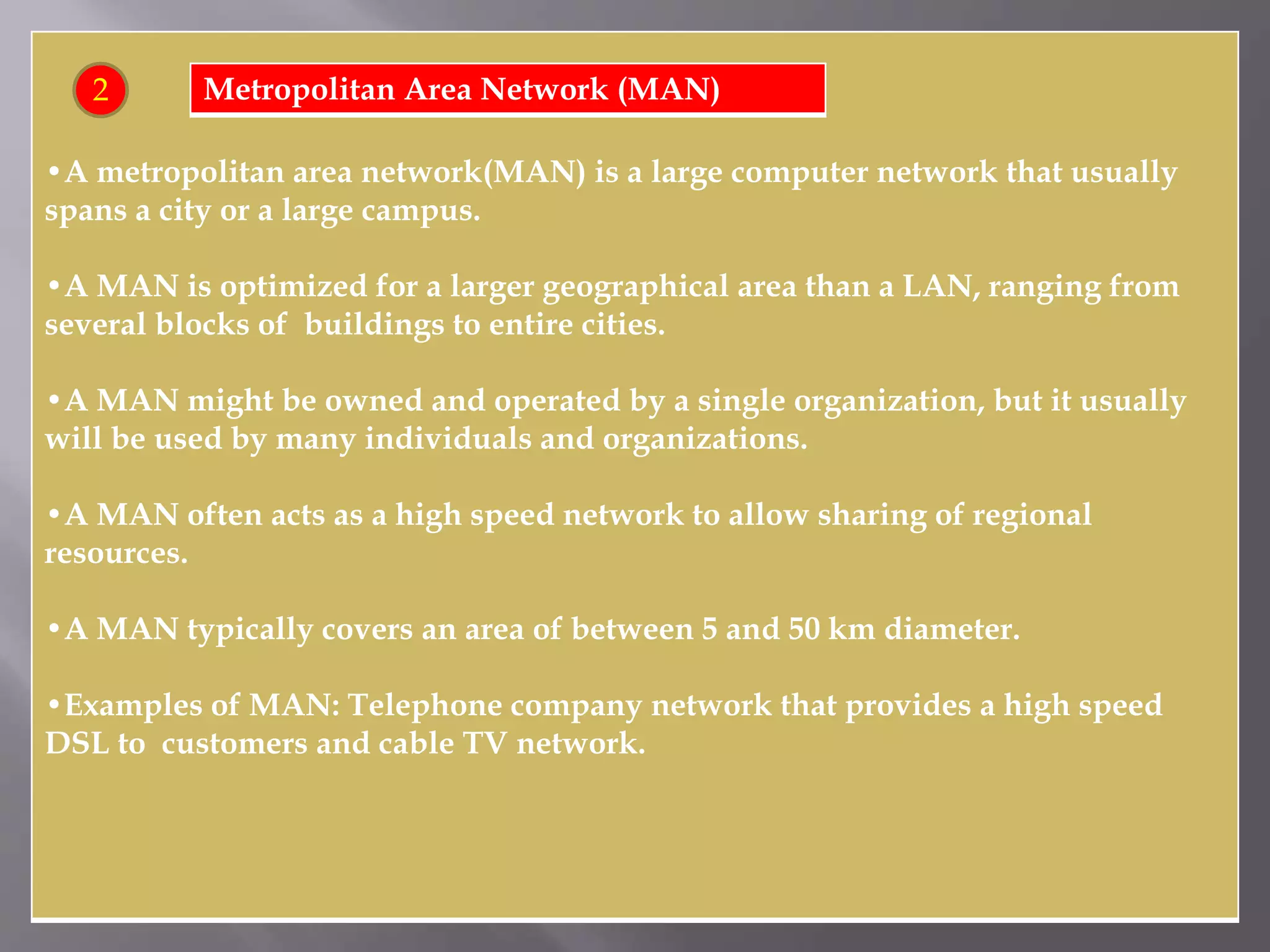 2

Metropolitan Area Network (MAN)

•A metropolitan area network(MAN) is a large computer network that usually spans a city or a large campus.

•A MAN is optimized for a larger geographical area than a LAN, ranging from several blocks of buildings to entire cities.

•A MAN might be owned and operated by a single organization, but it usually will be used by many individuals and organizations.

•A MAN often acts as a high speed network to allow sharing of regional resources.

•A MAN typically covers an area of between 5 and 50 km diameter.

•Examples of MAN: Telephone company network that provides a high speed DSL to customers and cable TV network.